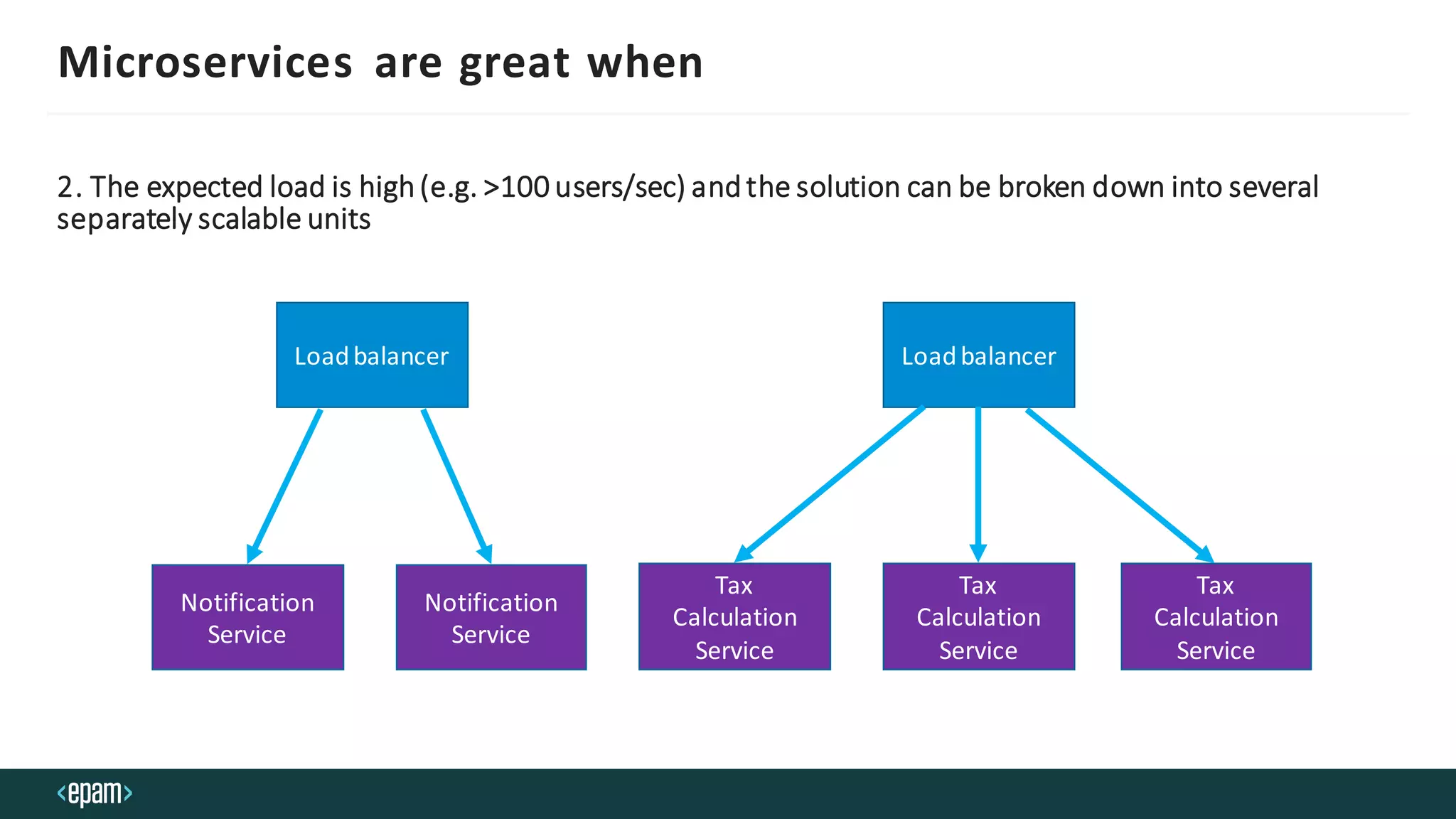 Microservices are great when

2. The expected load is high (e.g. >100 users/sec) and the solution can be broken down into several separately scalable units

Load balancer

Load balancer

Notification Service

Notification Service

Tax Calculation Service

Tax Calculation Service

Tax Calculation Service

<epam>